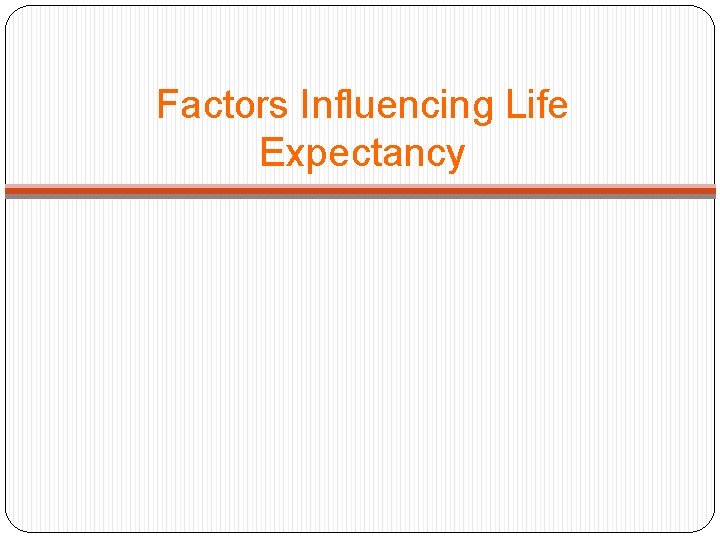 Factors Influencing Life Expectancy